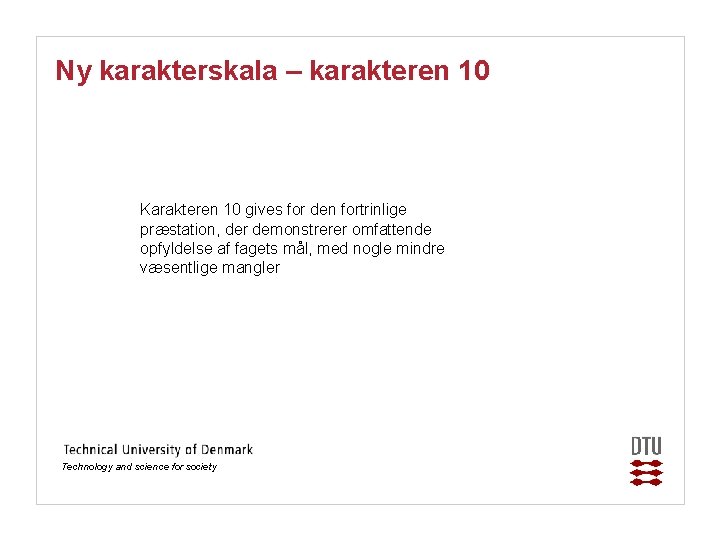 Ny karakterskala – karakteren 10

Karakteren 10 gives for den fortrinlige præstation, der demonstrerer omfattende opfyldelse af fagets mål, med nogle mindre væsentlige mangler

Technical University of Denmark
Technology and science for society

DTU